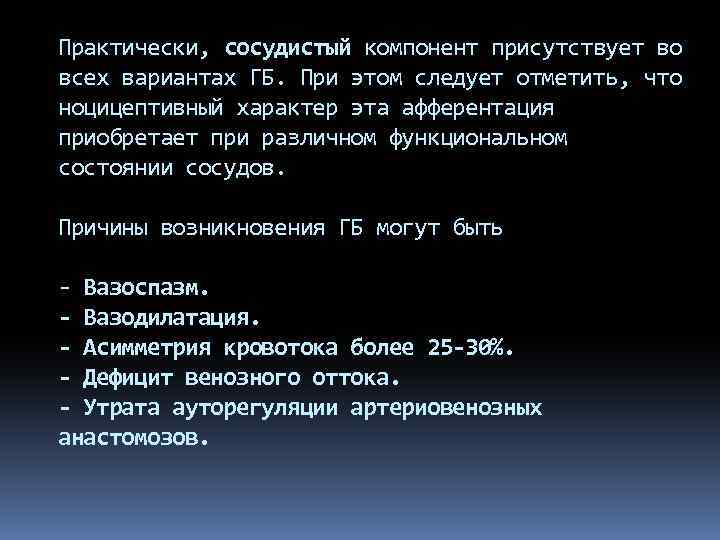 Практически, сосудистый компонент присутствует во всех вариантах ГБ. При этом следует отметить, что ноцицептивный характер эта афферентация приобретает при различном функциональном состоянии сосудов.

Причины возникновения ГБ могут быть

- Вазоспазм.
- Вазодилатация.
- Асимметрия кровотока более 25-30%.
- Дефицит венозного оттока.
- Утрата ауторегуляции артериовенозных анастомозов.